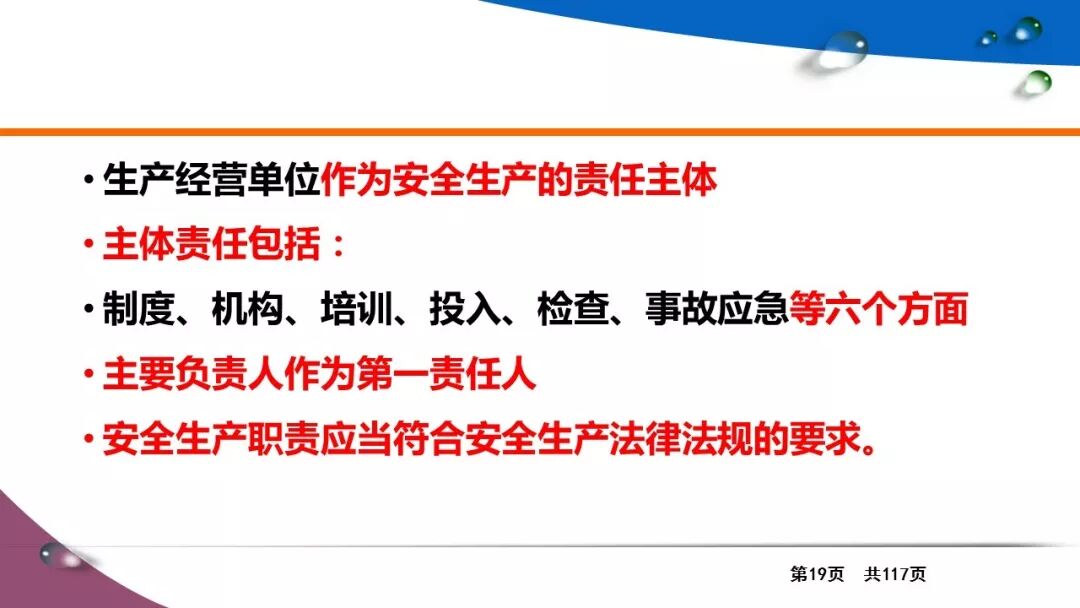 • 生产经营单位作为安全生产的责任主体

• 主体责任包括：

• 制度、机构、培训、投入、检查、事故应急等六个方面

• 主要负责人作为第一责任人

• 安全生产职责应当符合安全生产法律法规的要求。

第19页　共117页